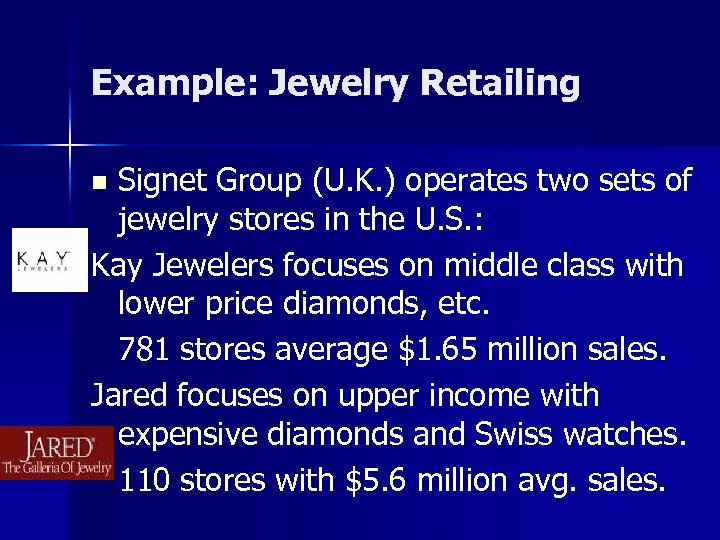 Example: Jewelry Retailing

Signet Group (U.K.) operates two sets of jewelry stores in the U.S.:

KAY JEWELERS

Kay Jewelers focuses on middle class with lower price diamonds, etc.

781 stores average \$1.65 million sales.

Jared focuses on upper income with expensive diamonds and Swiss watches.

JARED The Galleria Of Jewelry

110 stores with \$5.6 million avg. sales.